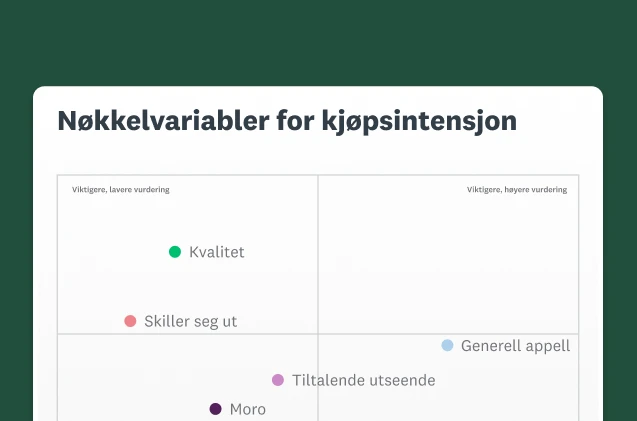 Nøkkelvariabler for kjøpsintensjon

Viktigere, lavere vurdering

Viktigere, høyere vurdering

Kvalitet

Skiller seg ut

Generell appell

Tiltalende utseende

Moro